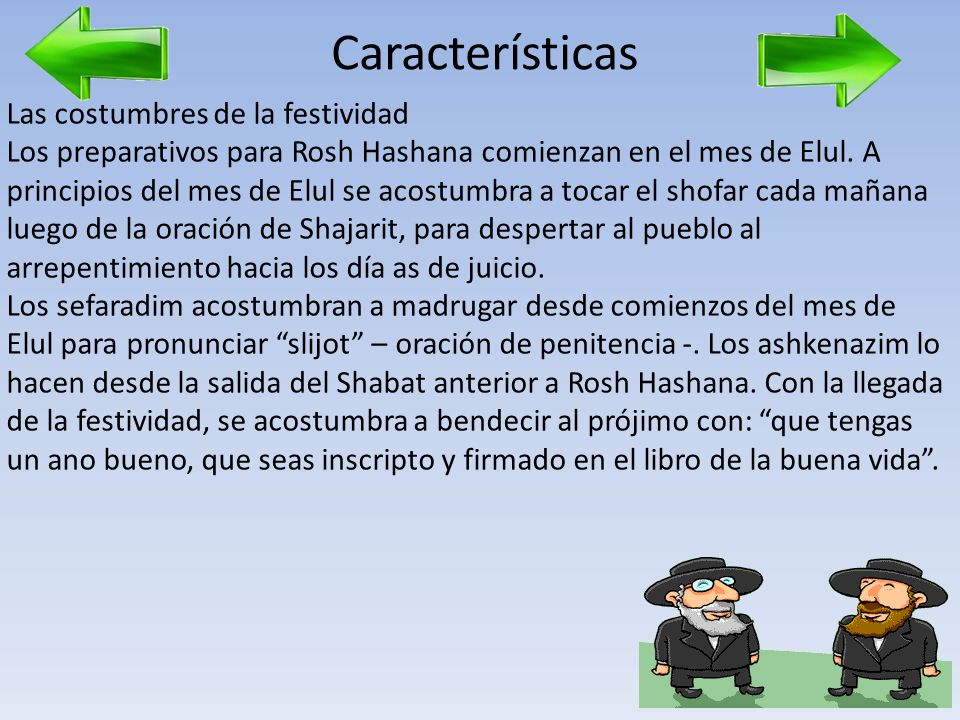 Características

Las costumbres de la festividad
Los preparativos para Rosh Hashana comienzan en el mes de Elul. A principios del mes de Elul se acostumbra a tocar el shofar cada mañana luego de la oración de Shajarit, para despertar al pueblo al arrepentimiento hacia los día as de juicio.
Los sefaradim acostumbran a madrugar desde comienzos del mes de Elul para pronunciar “slijot” – oración de penitencia -. Los ashkenazim lo hacen desde la salida del Shabat anterior a Rosh Hashana. Con la llegada de la festividad, se acostumbra a bendecir al prójimo con: “que tengas un ano bueno, que seas inscripto y firmado en el libro de la buena vida”.